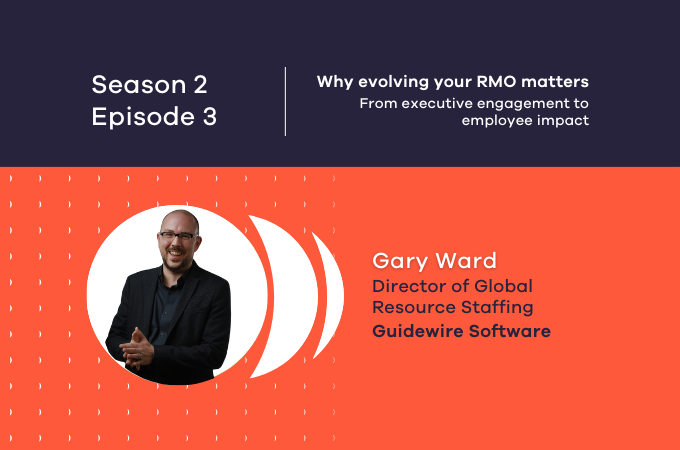 Season 2
Episode 3

Why evolving your RMO matters
From executive engagement to employee impact

Gary Ward
Director of Global Resource Staffing
Guidewire Software